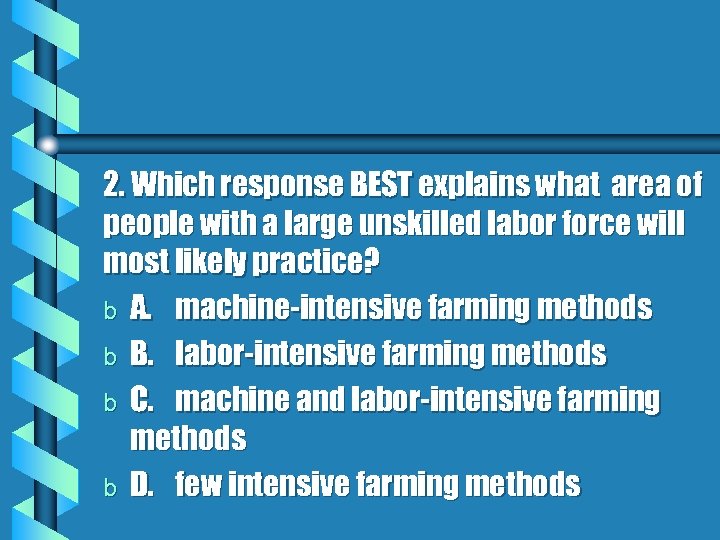 2. Which response BEST explains what area of people with a large unskilled labor force will most likely practice?

b A. machine-intensive farming methods

b B. labor-intensive farming methods

b C. machine and labor-intensive farming methods

b D. few intensive farming methods